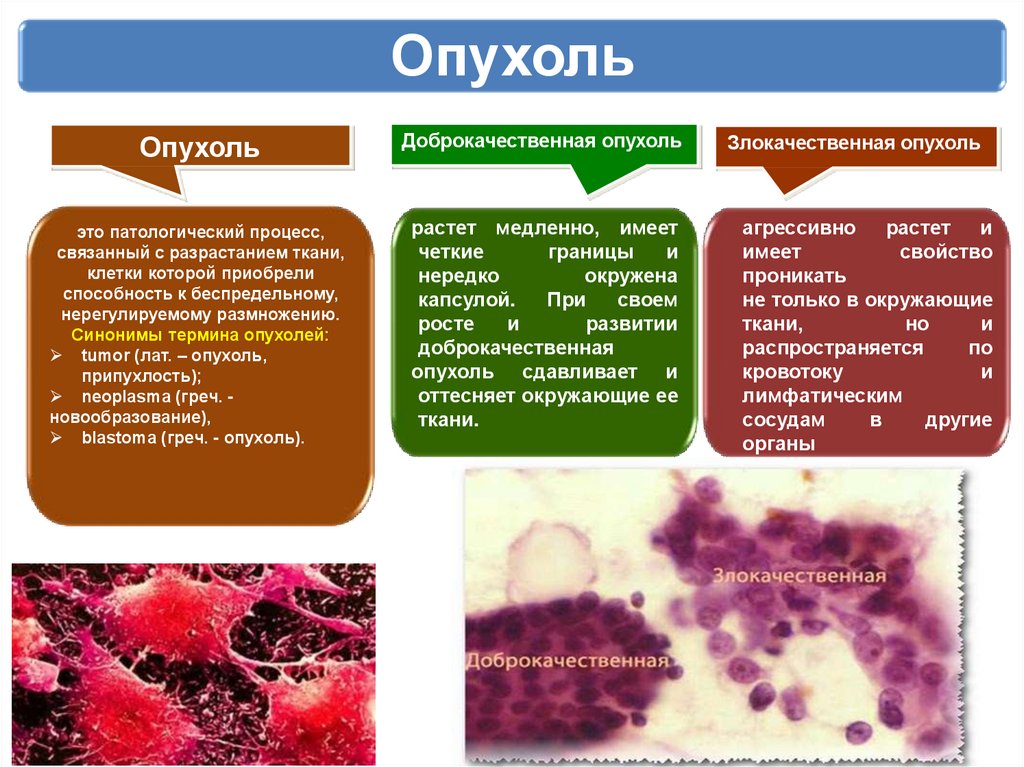 Опухоль

Опухоль

это патологический процесс, связанный с разрастанием ткани, клетки которой приобрели способность к беспредельному, нерегулируемому размножению.
Синонимы термина опухолей:
➢ tumor (лат. – опухоль, припухлость);
➢ neoplasma (греч. - новообразование),
➢ blastoma (греч. - опухоль).

Доброкачественная опухоль

растет медленно, имеет четкие границы и нередко окружена капсулой. При своем росте и развитии доброкачественная опухоль сдавливает и оттесняет окружающие ее ткани.

Злокачественная опухоль

агрессивно растет и имеет свойство проникать не только в окружающие ткани, но и распространяется по кровотоку и лимфатическим сосудам в другие органы

Злокачественная

Доброкачественная